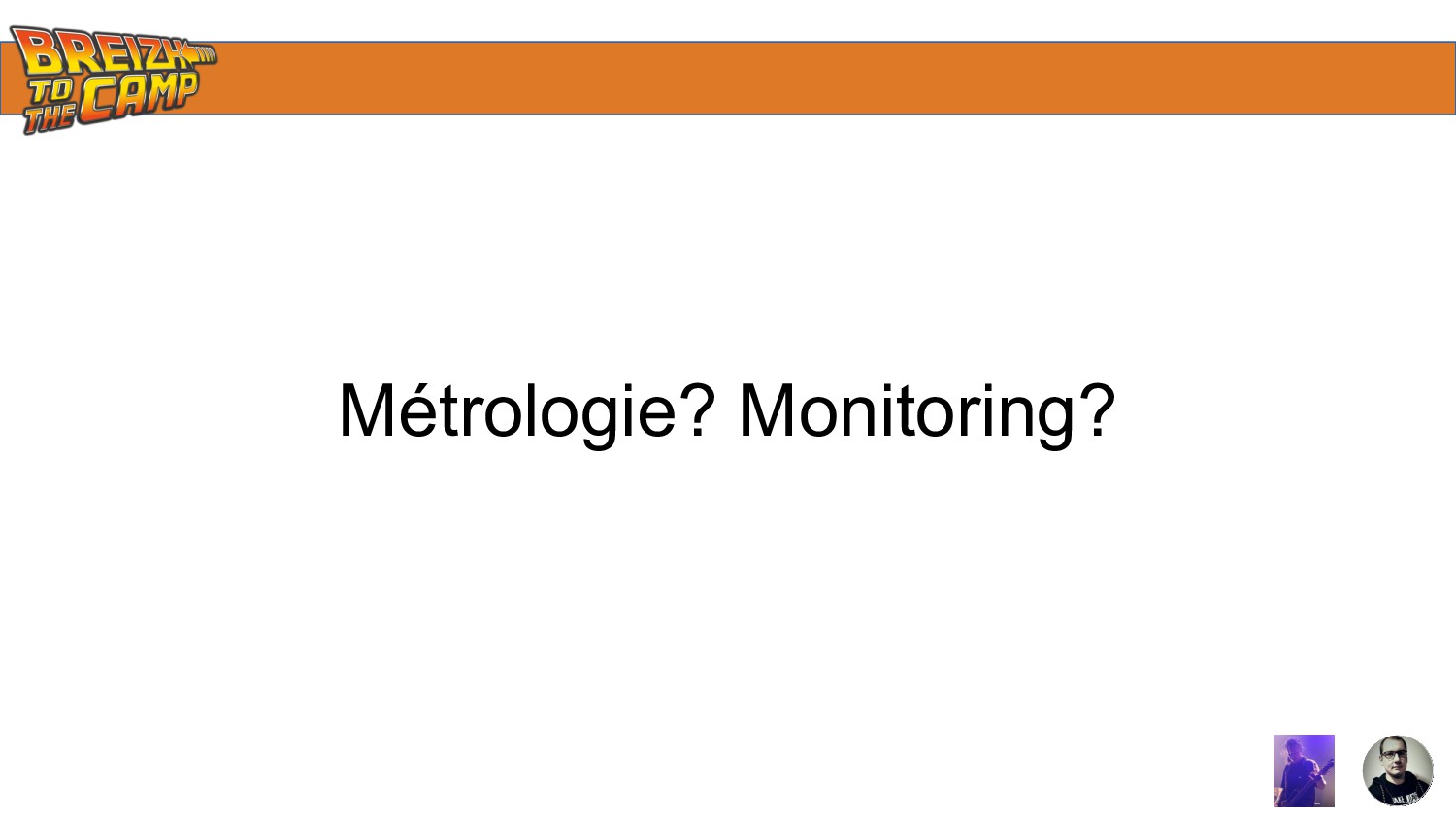 BREIZH TO THE CAMP

Métrologie? Monitoring?